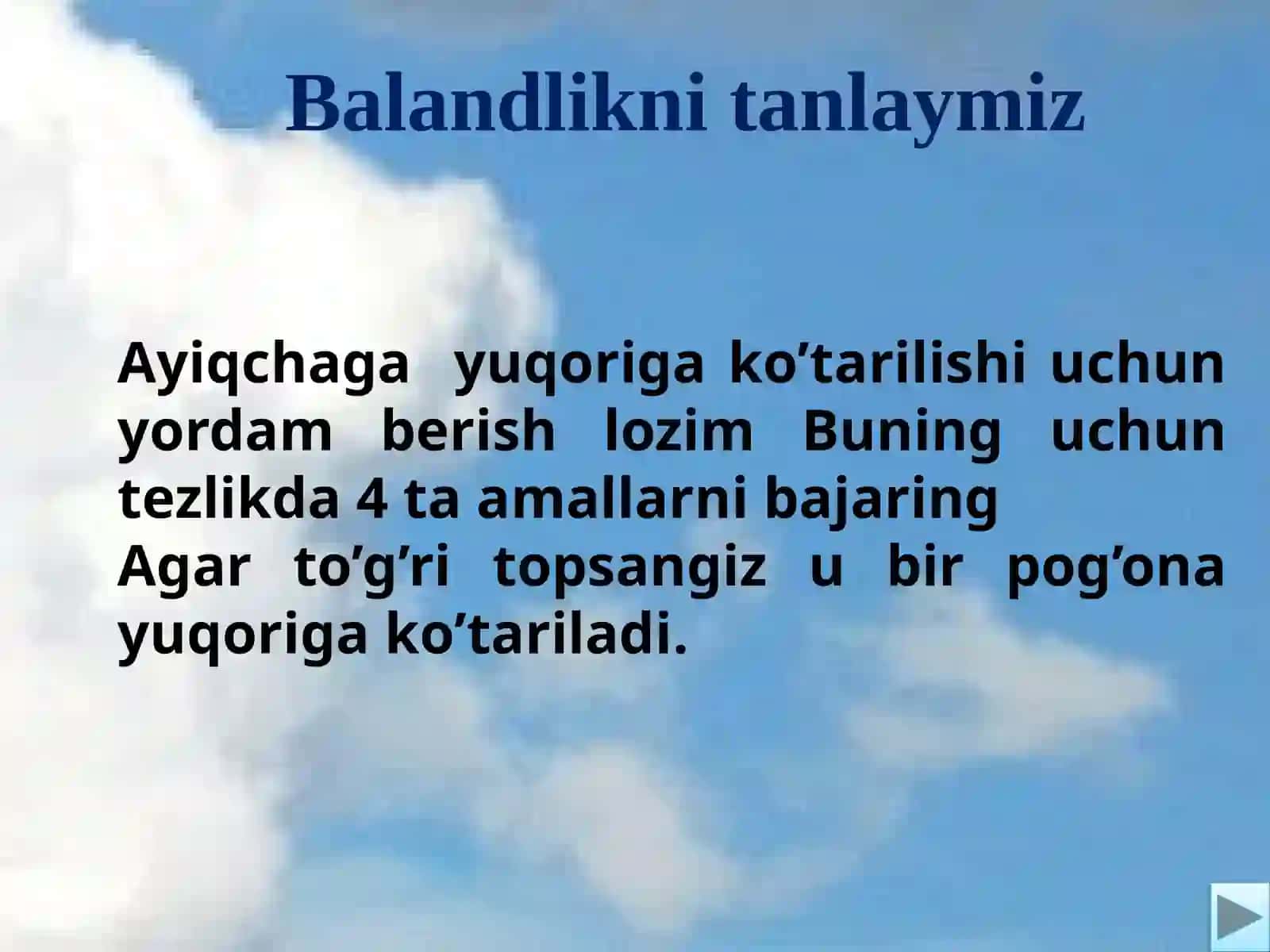 Balandlikni tanlaymiz

Ayiqchaga yuqoriga ko’tarilishi uchun yordam berish lozim Buning uchun tezlikda 4 ta amallarni bajaring
Agar to’g’ri topsangiz u bir pog’ona yuqoriga ko’tariladi.